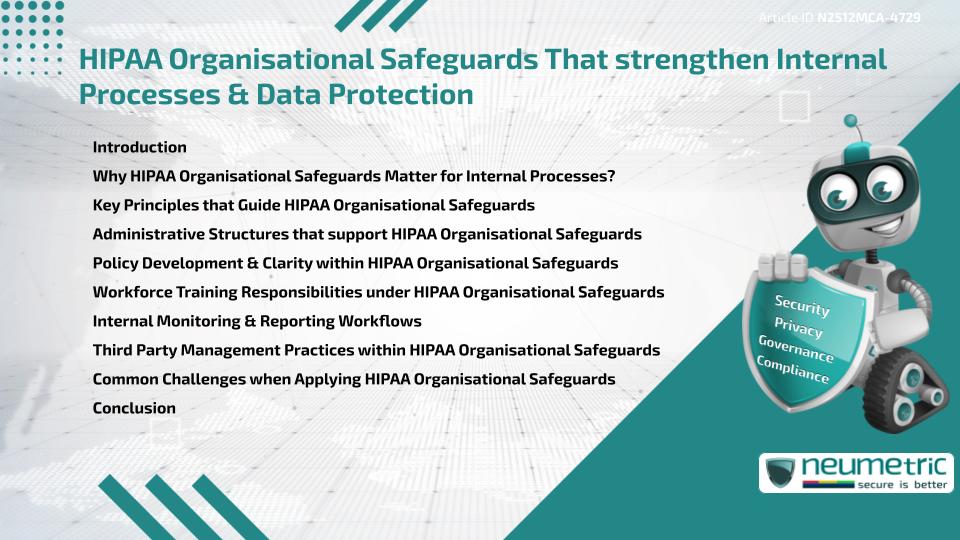 Article ID N2512MCA-4729

HIPAA Organisational Safeguards That strengthen Internal Processes & Data Protection

Introduction
Why HIPAA Organisational Safeguards Matter for Internal Processes?
Key Principles that Guide HIPAA Organisational Safeguards
Administrative Structures that support HIPAA Organisational Safeguards
Policy Development & Clarity within HIPAA Organisational Safeguards
Workforce Training Responsibilities under HIPAA Organisational Safeguards
Internal Monitoring & Reporting Workflows
Third Party Management Practices within HIPAA Organisational Safeguards
Common Challenges when Applying HIPAA Organisational Safeguards
Conclusion

Security
Privacy
Governance
Compliance

neumetric
secure is better